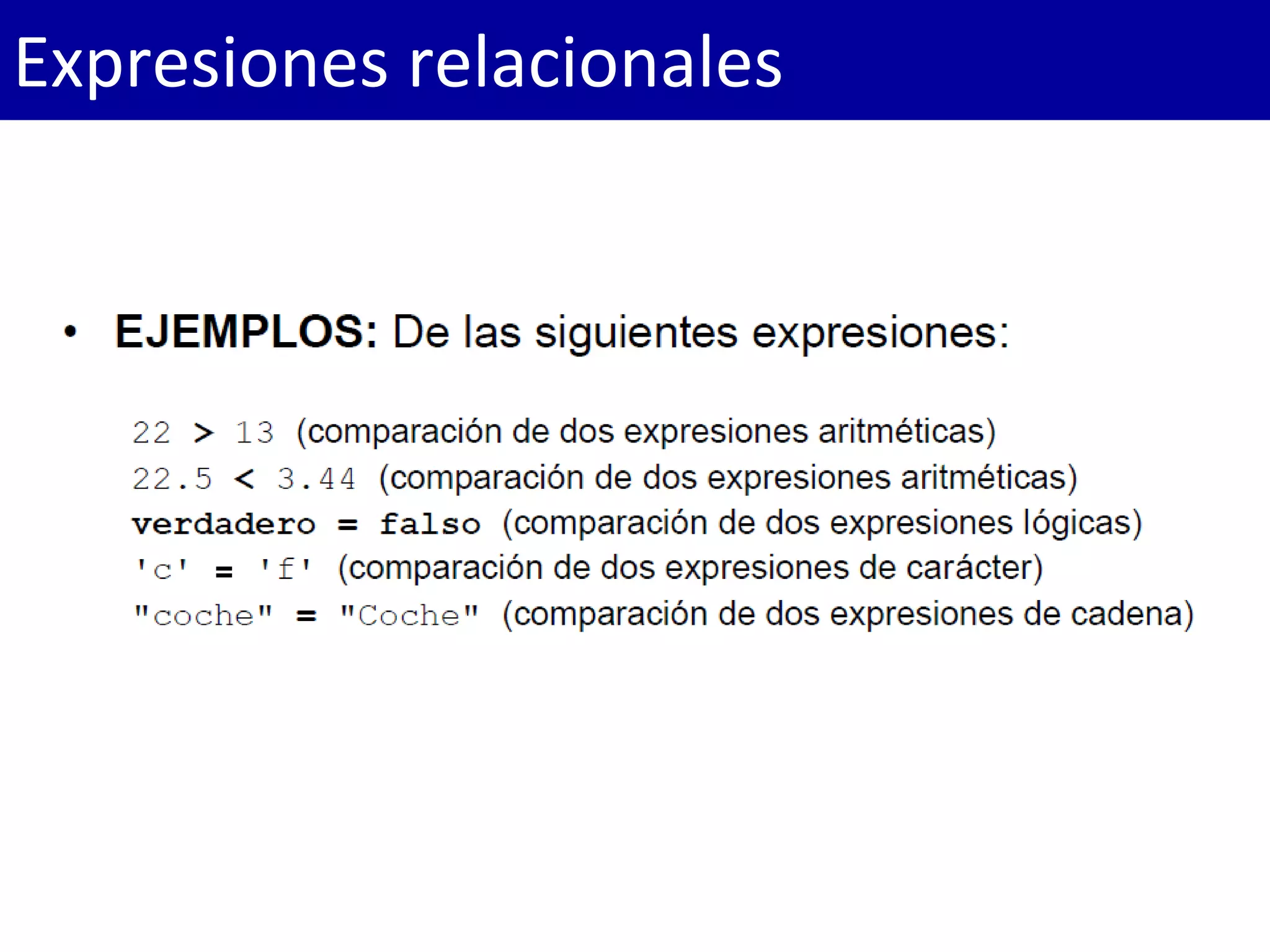 Expresiones relacionales

• EJEMPLOS: De las siguientes expresiones:

22 > 13 (comparación de dos expresiones aritméticas)
22.5 < 3.44 (comparación de dos expresiones aritméticas)
verdadero = falso (comparación de dos expresiones lógicas)
'c' = 'f' (comparación de dos expresiones de carácter)
"coche" = "Coche" (comparación de dos expresiones de cadena)